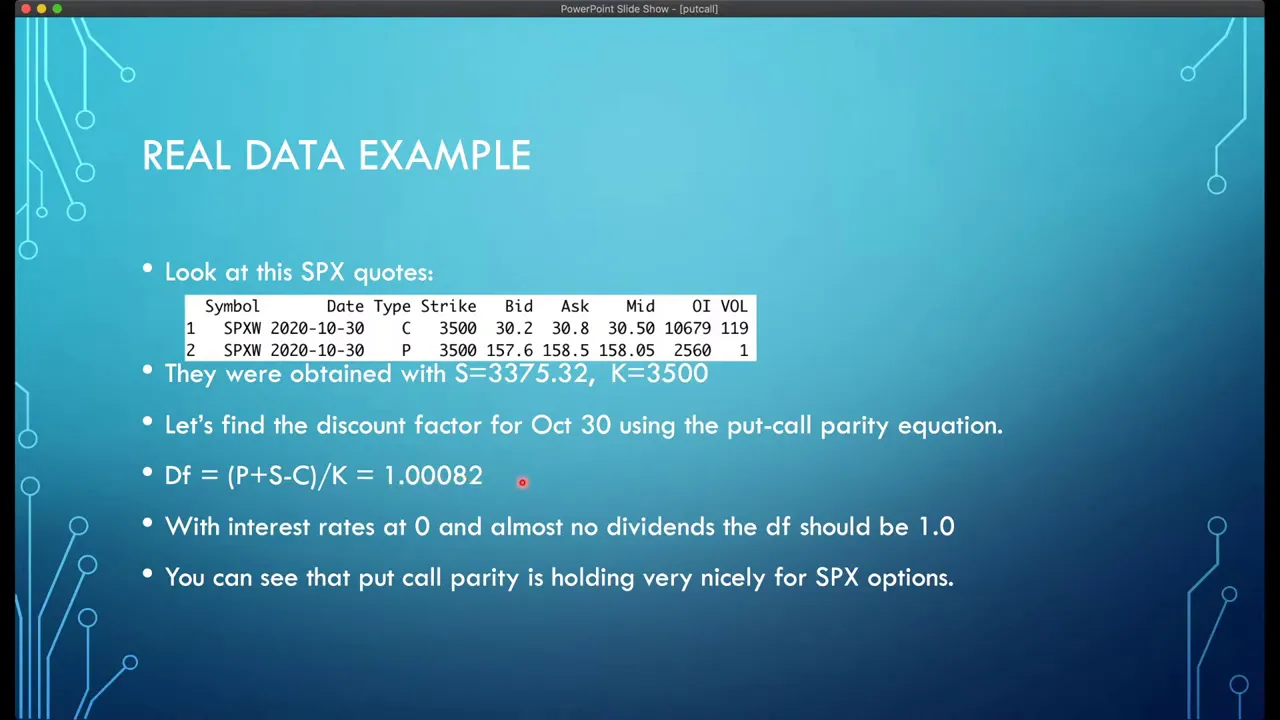 PowerPoint Slide Show - [putcall]

REAL DATA EXAMPLE

• Look at this SPX quotes:

| | Symbol | Date | Type | Strike | Bid | Ask | Mid | OI | VOL |
|---|---|---|---|---|---|---|---|---|---|
| 1 | SPXW | 2020-10-30 | C | 3500 | 30.2 | 30.8 | 30.50 | 10679 | 119 |
| 2 | SPXW | 2020-10-30 | P | 3500 | 157.6 | 158.5 | 158.05 | 2560 | 1 |

• They were obtained with S=3375.32, K=3500

• Let's find the discount factor for Oct 30 using the put-call parity equation.

• Df = (P+S-C)/K = 1.00082

• With interest rates at 0 and almost no dividends the df should be 1.0

• You can see that put call parity is holding very nicely for SPX options.